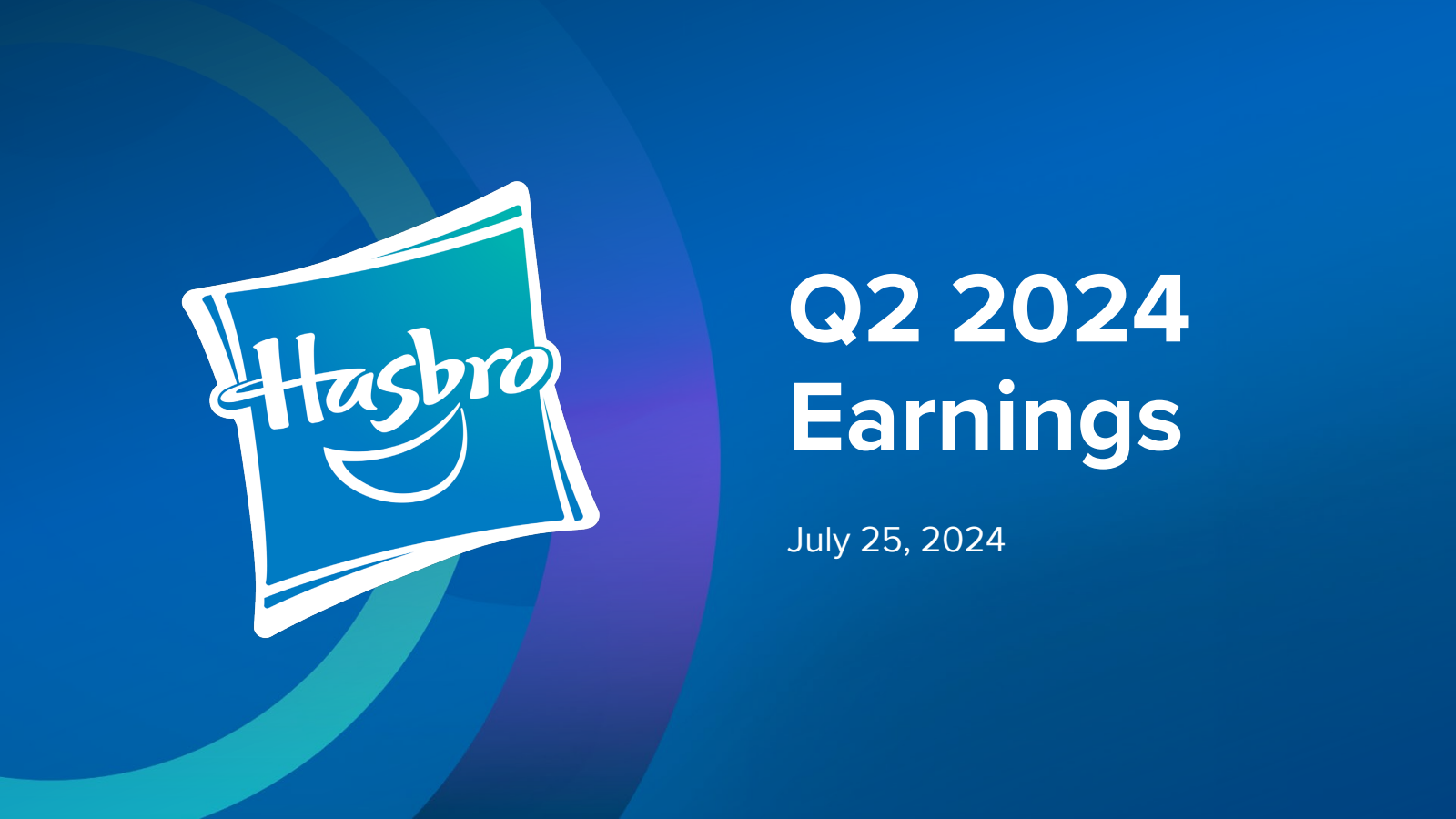 Hasbro

Q2 2024 Earnings

July 25, 2024